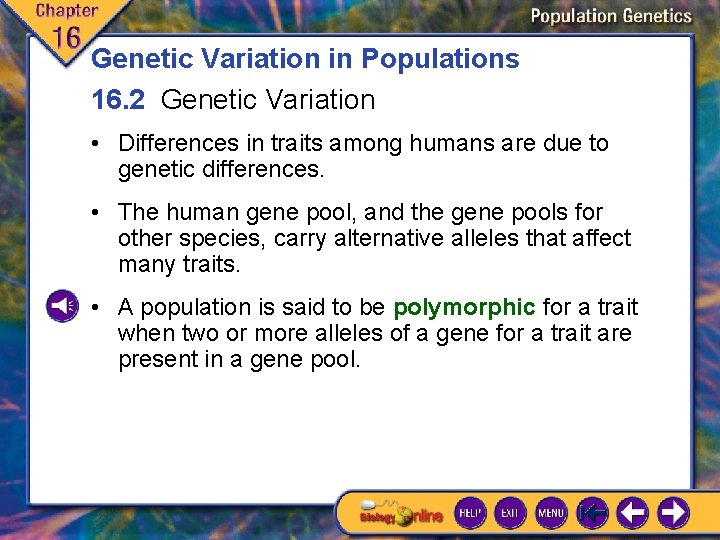 Chapter 16

Population Genetics

Genetic Variation in Populations

16.2 Genetic Variation

• Differences in traits among humans are due to genetic differences.

• The human gene pool, and the gene pools for other species, carry alternative alleles that affect many traits.

• A population is said to be polymorphic for a trait when two or more alleles of a gene for a trait are present in a gene pool.

Biology Online

HELP

EXIT

MENU